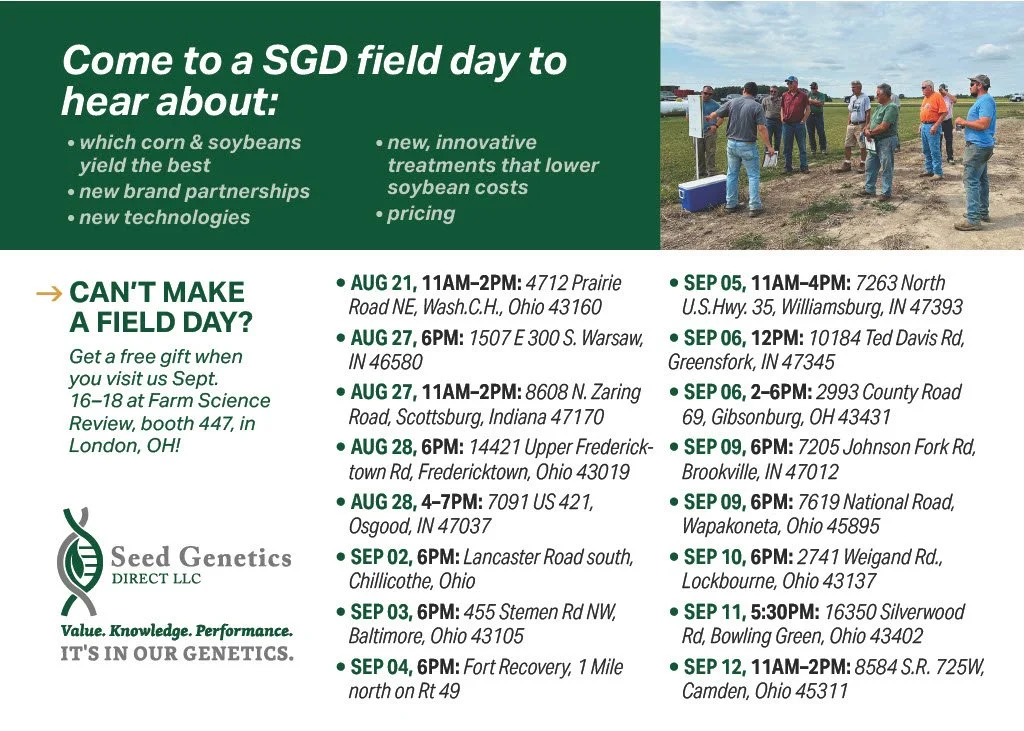 Come to a SGD field day to hear about:

• which corn & soybeans yield the best
• new brand partnerships
• new technologies

• new, innovative treatments that lower soybean costs
• pricing

→ CAN'T MAKE A FIELD DAY?

Get a free gift when you visit us Sept. 16–18 at Farm Science Review, booth 447, in London, OH!

Seed Genetics DIRECT LLC

Value. Knowledge. Performance.
IT'S IN OUR GENETICS.

• AUG 21, 11AM–2PM: 4712 Prairie Road NE, Wash.C.H., Ohio 43160
• AUG 27, 6PM: 1507 E 300 S. Warsaw, IN 46580
• AUG 27, 11AM–2PM: 8608 N. Zaring Road, Scottsburg, Indiana 47170
• AUG 28, 6PM: 14421 Upper Fredericktown Rd, Fredericktown, Ohio 43019
• AUG 28, 4–7PM: 7091 US 421, Osgood, IN 47037
• SEP 02, 6PM: Lancaster Road south, Chillicothe, Ohio
• SEP 03, 6PM: 455 Stemen Rd NW, Baltimore, Ohio 43105
• SEP 04, 6PM: Fort Recovery, 1 Mile north on Rt 49

• SEP 05, 11AM–4PM: 7263 North U.S.Hwy. 35, Williamsburg, IN 47393
• SEP 06, 12PM: 10184 Ted Davis Rd, Greensfork, IN 47345
• SEP 06, 2–6PM: 2993 County Road 69, Gibsonburg, OH 43431
• SEP 09, 6PM: 7205 Johnson Fork Rd, Brookville, IN 47012
• SEP 09, 6PM: 7619 National Road, Wapakoneta, Ohio 45895
• SEP 10, 6PM: 2741 Weigand Rd., Lockbourne, Ohio 43137
• SEP 11, 5:30PM: 16350 Silverwood Rd, Bowling Green, Ohio 43402
• SEP 12, 11AM–2PM: 8584 S.R. 725W, Camden, Ohio 45311